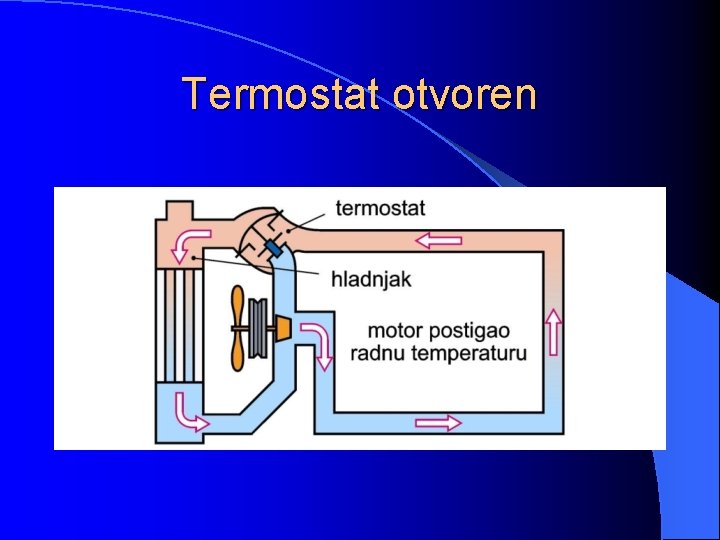 Termostat otvoren

termostat

hladnjak

motor postigao radnu temperaturu